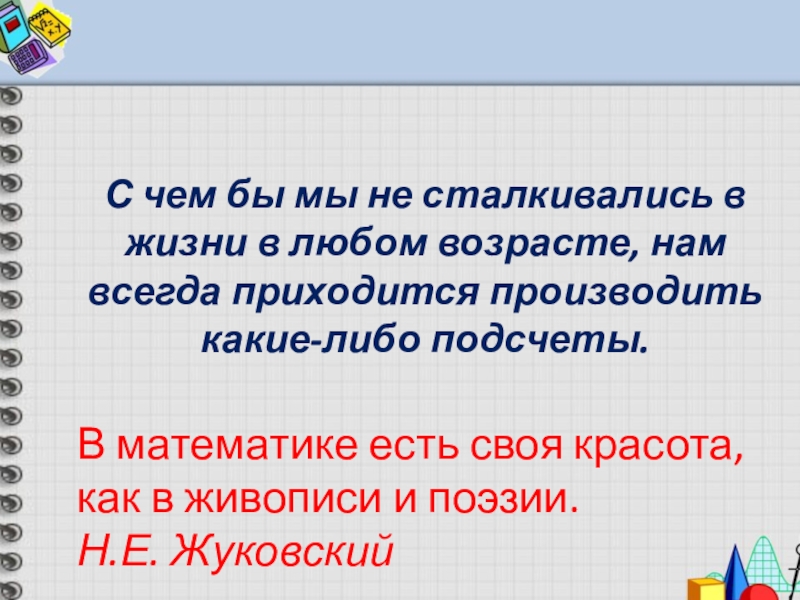 С чем бы мы не сталкивались в жизни в любом возрасте, нам всегда приходится производить какие-либо подсчеты.

В математике есть своя красота, как в живописи и поэзии.
Н.Е. Жуковский